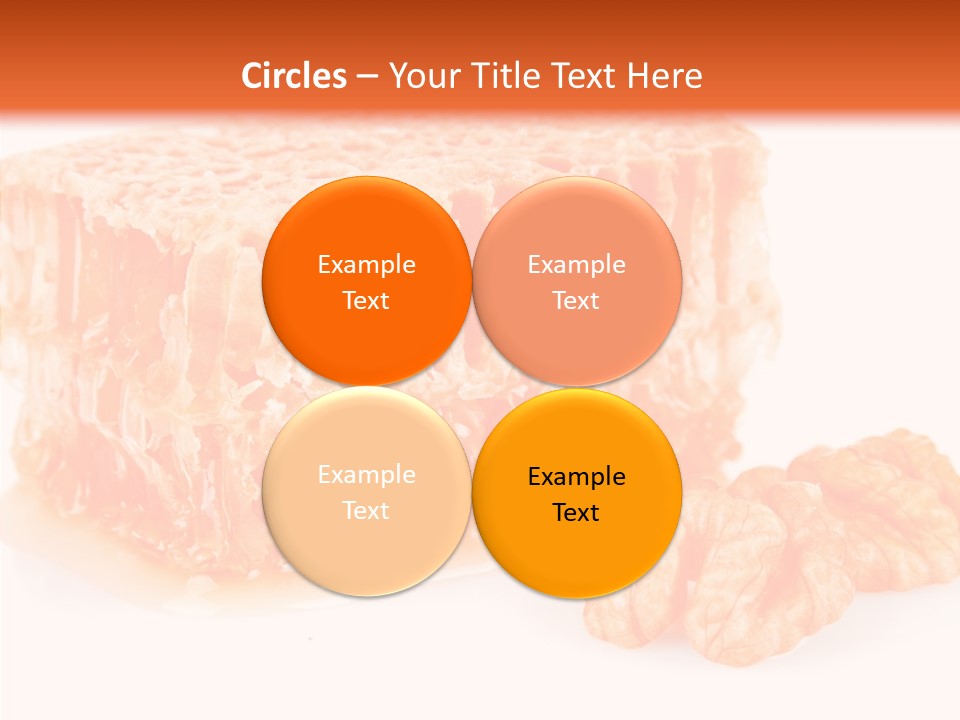 Circles – Your Title Text Here

Example Text

Example Text

Example Text

Example Text